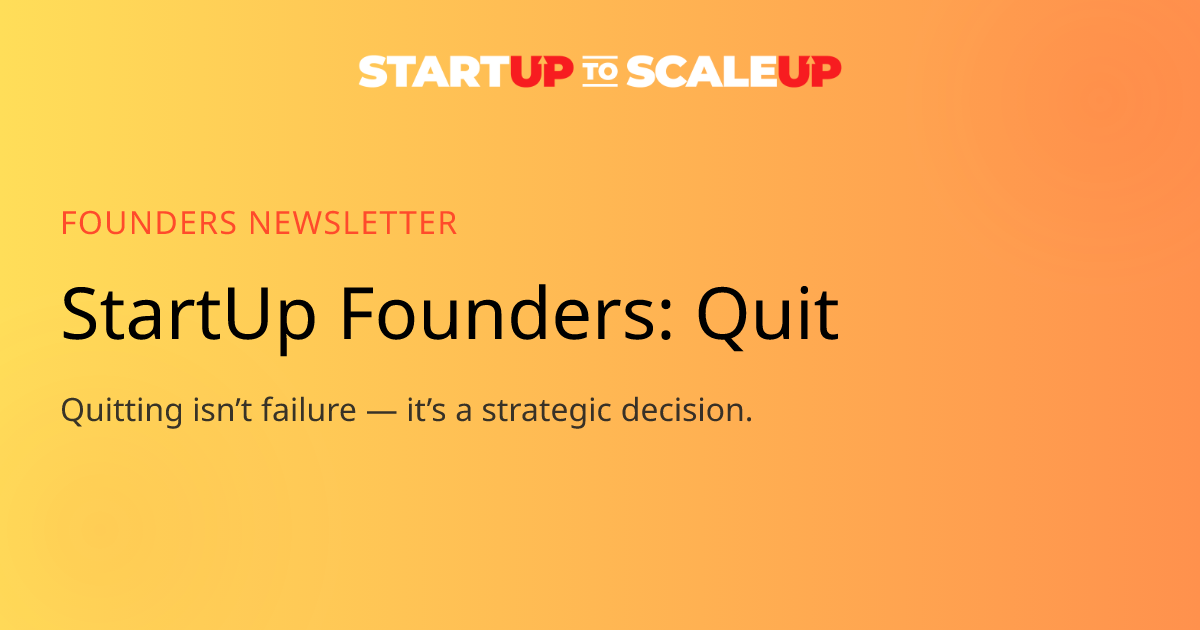 STARTUP TO SCALEUP

FOUNDERS NEWSLETTER

StartUp Founders: Quit

Quitting isn’t failure — it’s a strategic decision.